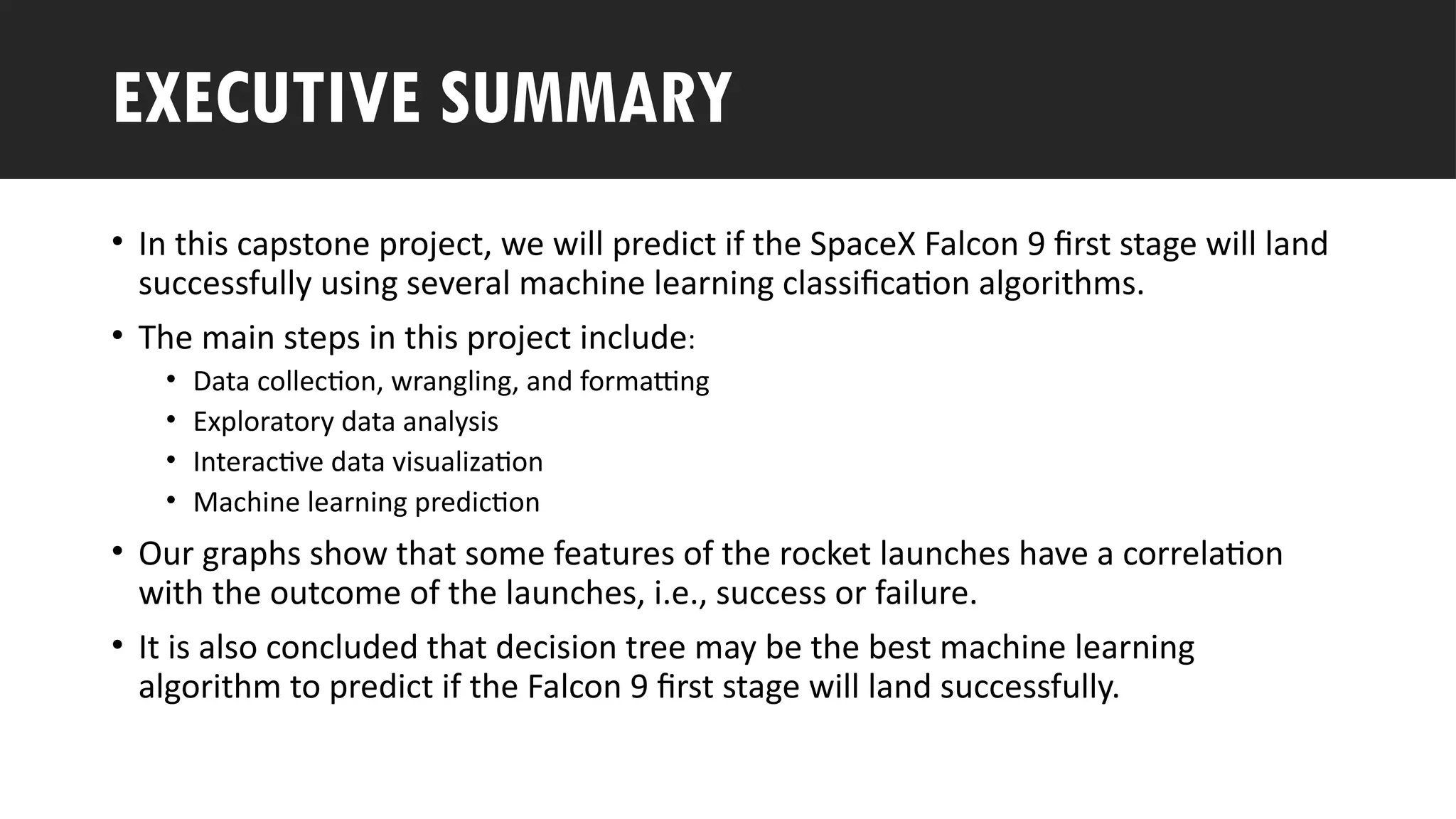 EXECUTIVE SUMMARY

• In this capstone project, we will predict if the SpaceX Falcon 9 first stage will land successfully using several machine learning classification algorithms.

• The main steps in this project include:
  • Data collection, wrangling, and formatting
  • Exploratory data analysis
  • Interactive data visualization
  • Machine learning prediction

• Our graphs show that some features of the rocket launches have a correlation with the outcome of the launches, i.e., success or failure.

• It is also concluded that decision tree may be the best machine learning algorithm to predict if the Falcon 9 first stage will land successfully.